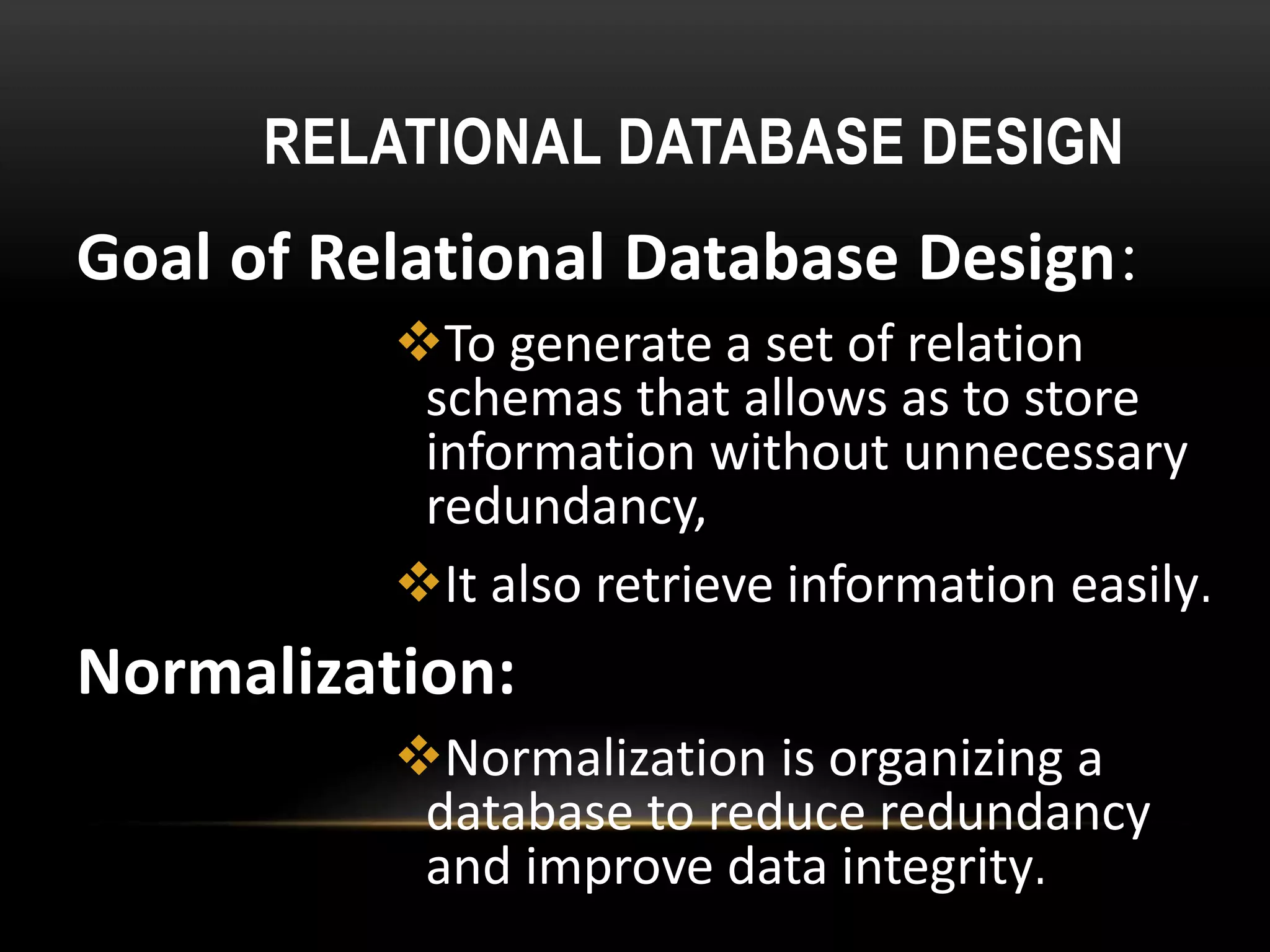 RELATIONAL DATABASE DESIGN

Goal of Relational Database Design:

❖To generate a set of relation schemas that allows as to store information without unnecessary redundancy,

❖It also retrieve information easily.

Normalization:

❖Normalization is organizing a database to reduce redundancy and improve data integrity.